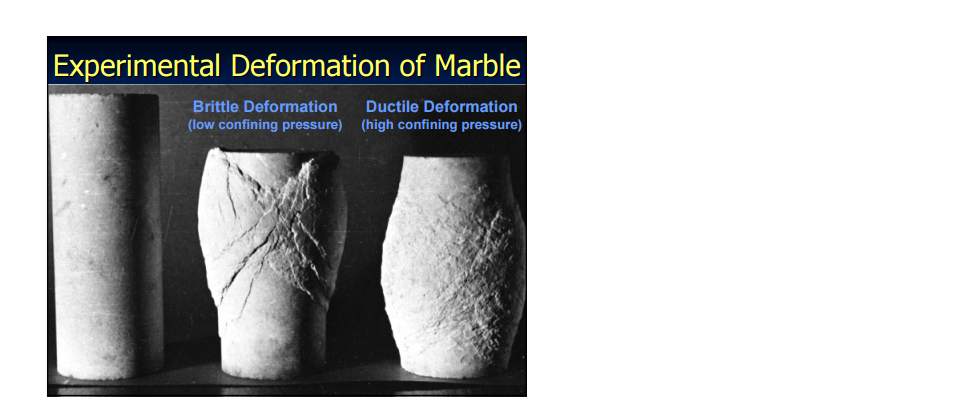 Experimental Deformation of Marble

Brittle Deformation
(low confining pressure)

Ductile Deformation
(high confining pressure)